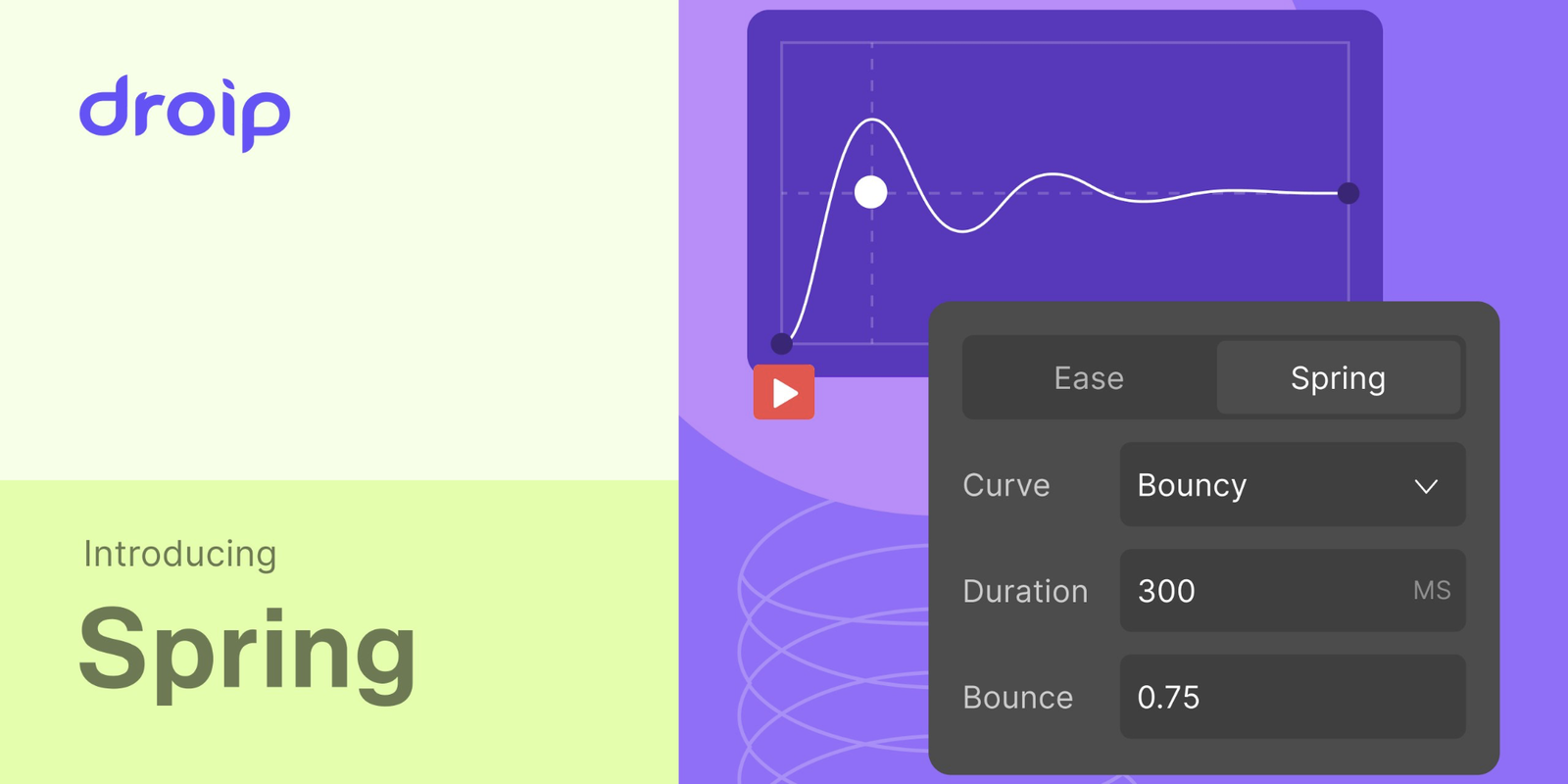 droip

Introducing

Spring

Ease Spring

Curve Bouncy

Duration 300 MS

Bounce 0.75